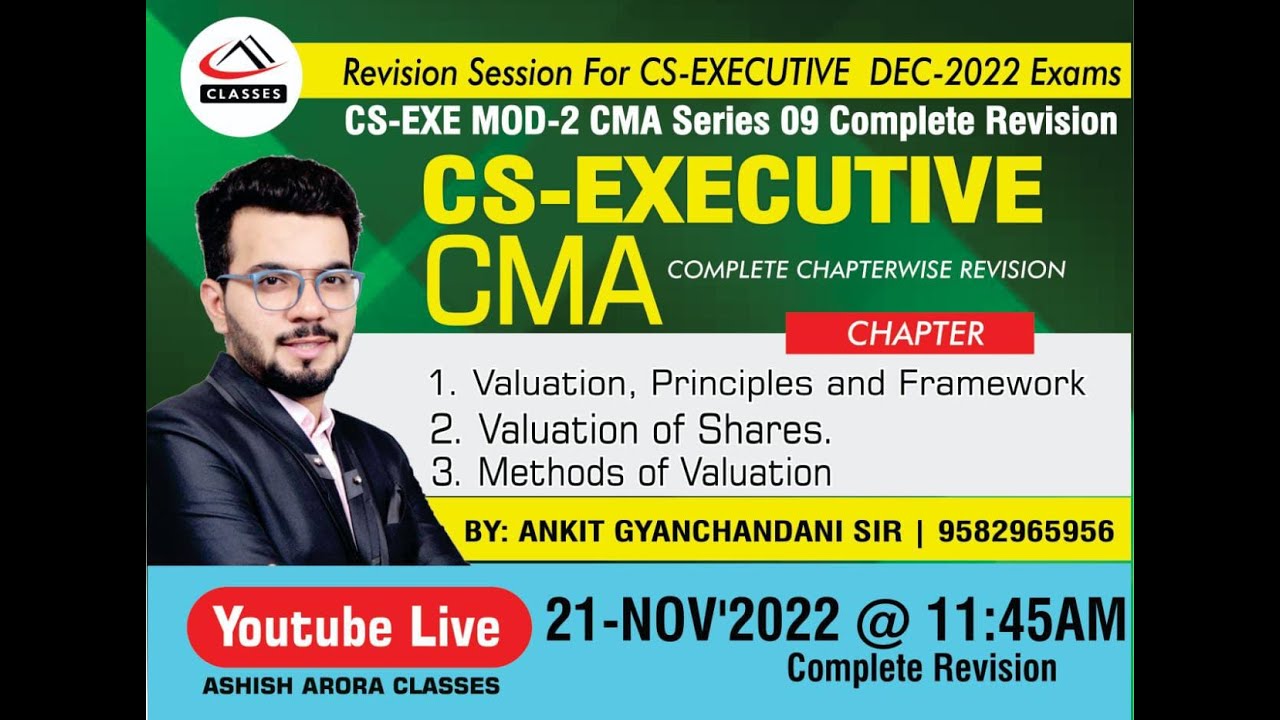 CLASSES

Revision Session For CS-EXECUTIVE DEC-2022 Exams

CS-EXE MOD-2 CMA Series 09 Complete Revision

CS-EXECUTIVE

CMA

COMPLETE CHAPTERWISE REVISION

CHAPTER

1. Valuation, Principles and Framework
2. Valuation of Shares.
3. Methods of Valuation

BY: ANKIT GYANCHANDANI SIR | 9582965956

Youtube Live

ASHISH ARORA CLASSES

21-NOV'2022 @ 11:45AM

Complete Revision